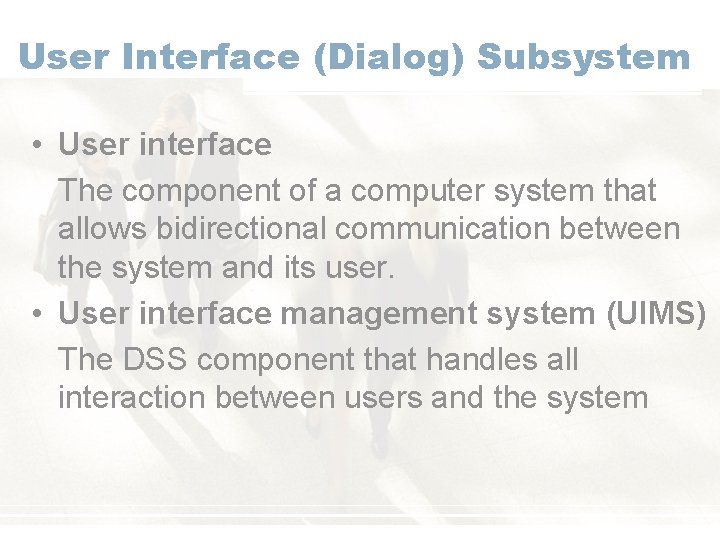 User Interface (Dialog) Subsystem

• User interface

The component of a computer system that allows bidirectional communication between the system and its user.

• User interface management system (UIMS)

The DSS component that handles all interaction between users and the system